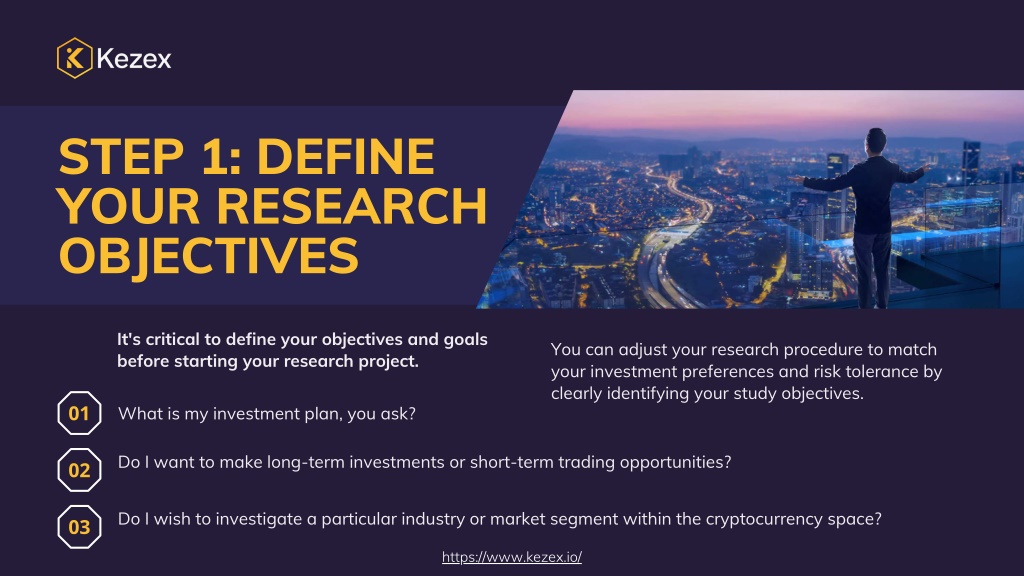 Kezex

STEP 1: DEFINE YOUR RESEARCH OBJECTIVES

It's critical to define your objectives and goals before starting your research project.

You can adjust your research procedure to match your investment preferences and risk tolerance by clearly identifying your study objectives.

01 What is my investment plan, you ask?

02 Do I want to make long-term investments or short-term trading opportunities?

03 Do I wish to investigate a particular industry or market segment within the cryptocurrency space?

https://www.kezex.io/